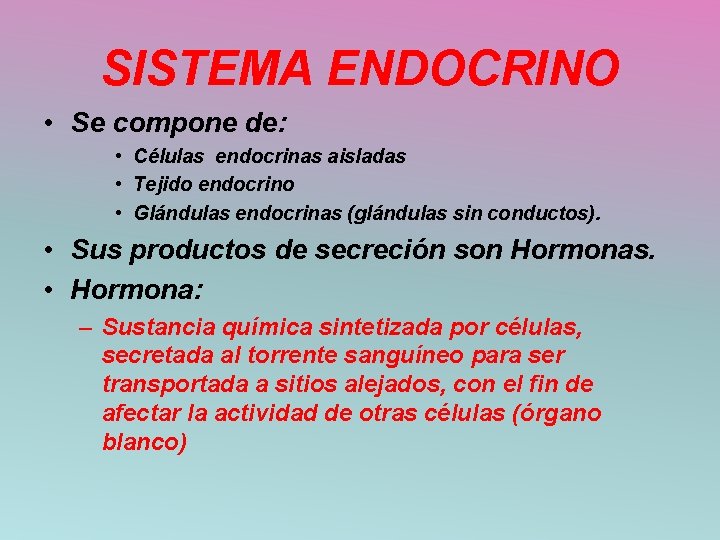 SISTEMA ENDOCRINO

• Se compone de:
  • Células endocrinas aisladas
  • Tejido endocrino
  • Glándulas endocrinas (glándulas sin conductos).
• Sus productos de secreción son Hormonas.
• Hormona:
  – Sustancia química sintetizada por células, secretada al torrente sanguíneo para ser transportada a sitios alejados, con el fin de afectar la actividad de otras células (órgano blanco)